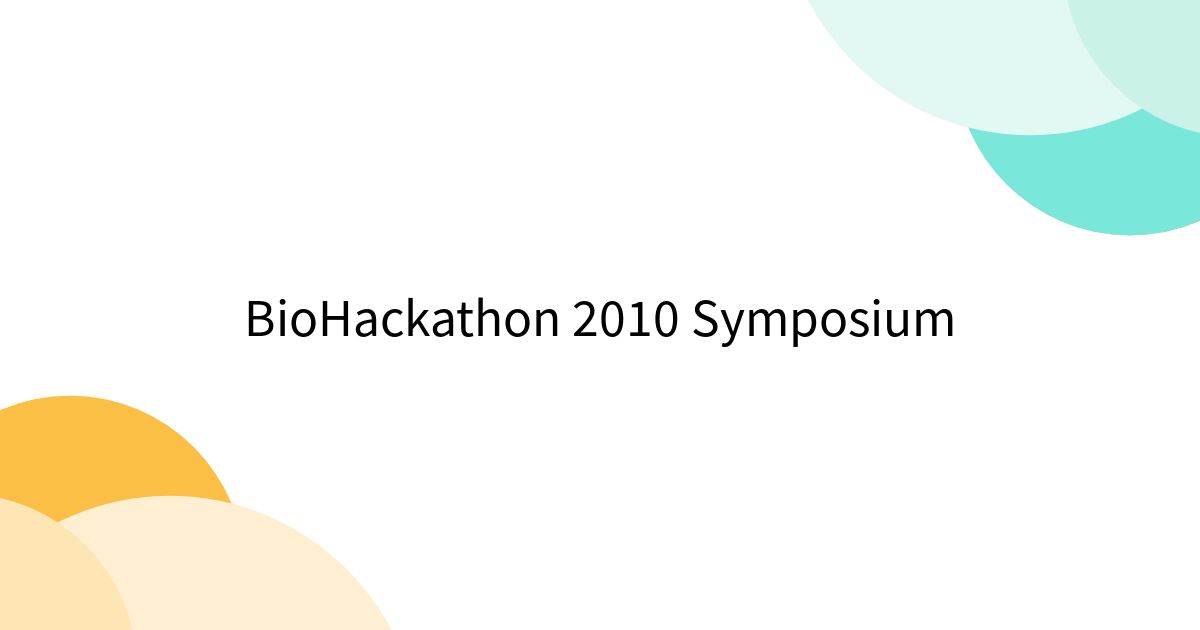 BioHackathon 2010 Symposium